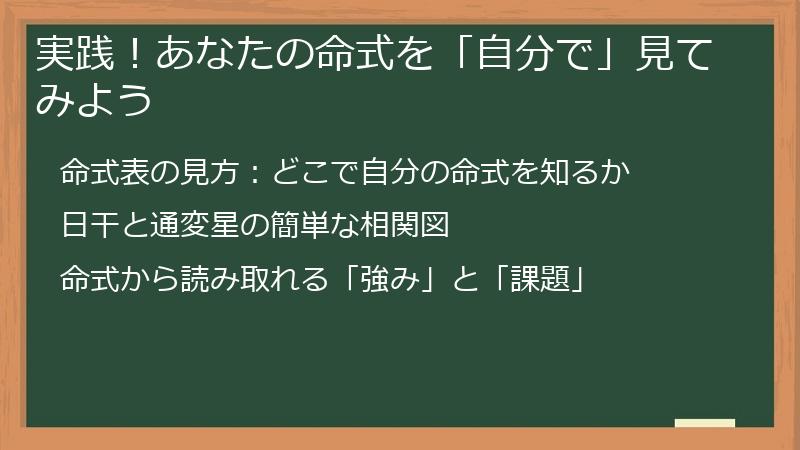 実践！あなたの命式を「自分で」見てみよう

命式表の見方：どこで自分の命式を知るか

日干と通変星の簡単な相関図

命式から読み取れる「強み」と「課題」